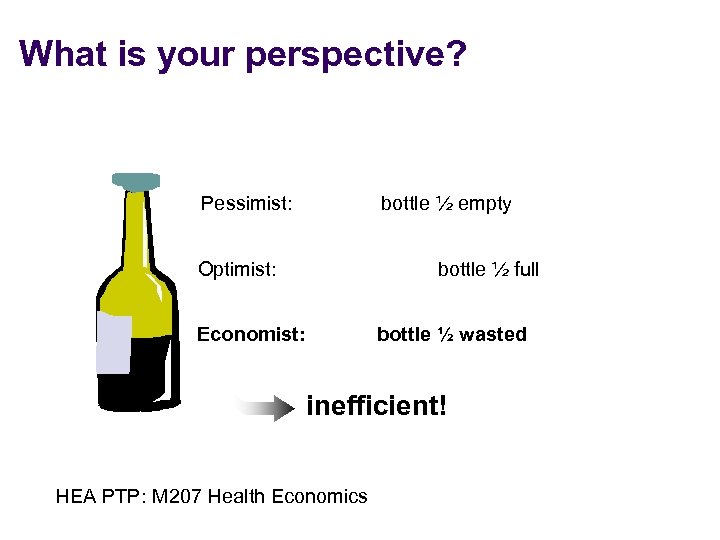 What is your perspective?

Pessimist: bottle ½ empty

Optimist: bottle ½ full

Economist: bottle ½ wasted

inefficient!

HEA PTP: M207 Health Economics